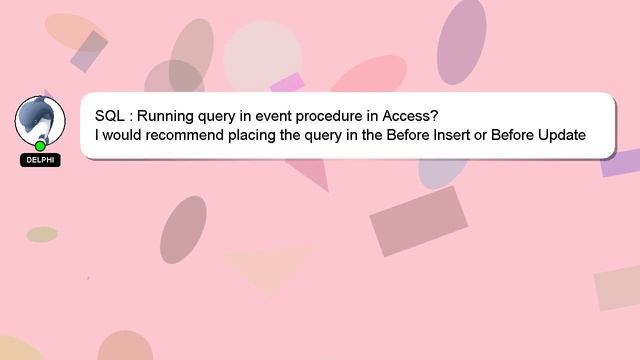 DELPHI

SQL : Running query in event procedure in Access?
I would recommend placing the query in the Before Insert or Before Update